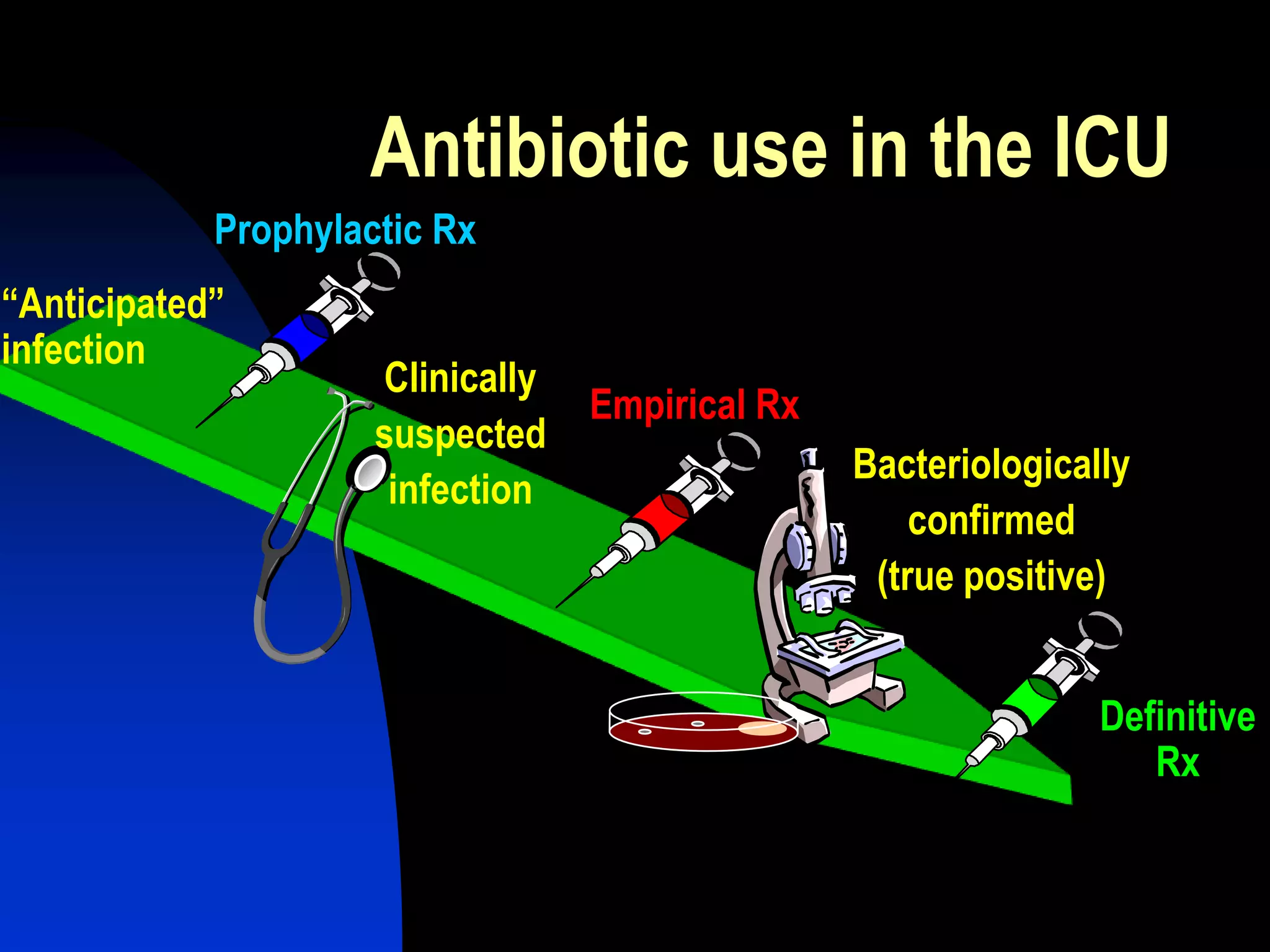 Antibiotic use in the ICU

Prophylactic Rx

“Anticipated” infection

Clinically suspected infection

Empirical Rx

Bacteriologically confirmed (true positive)

Definitive Rx